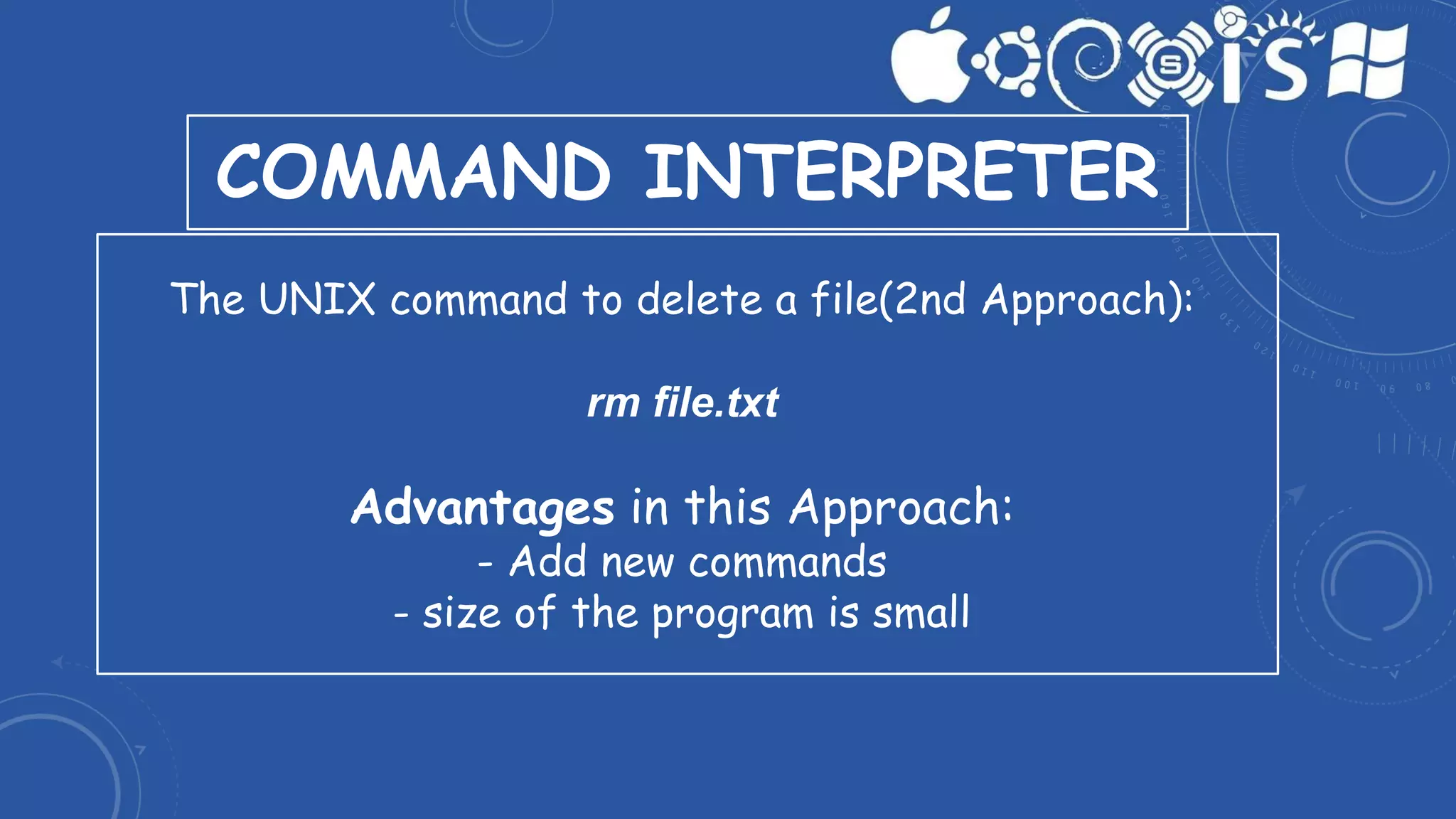 COMMAND INTERPRETER

The UNIX command to delete a file(2nd Approach):

rm file.txt

Advantages in this Approach:
- Add new commands
- size of the program is small